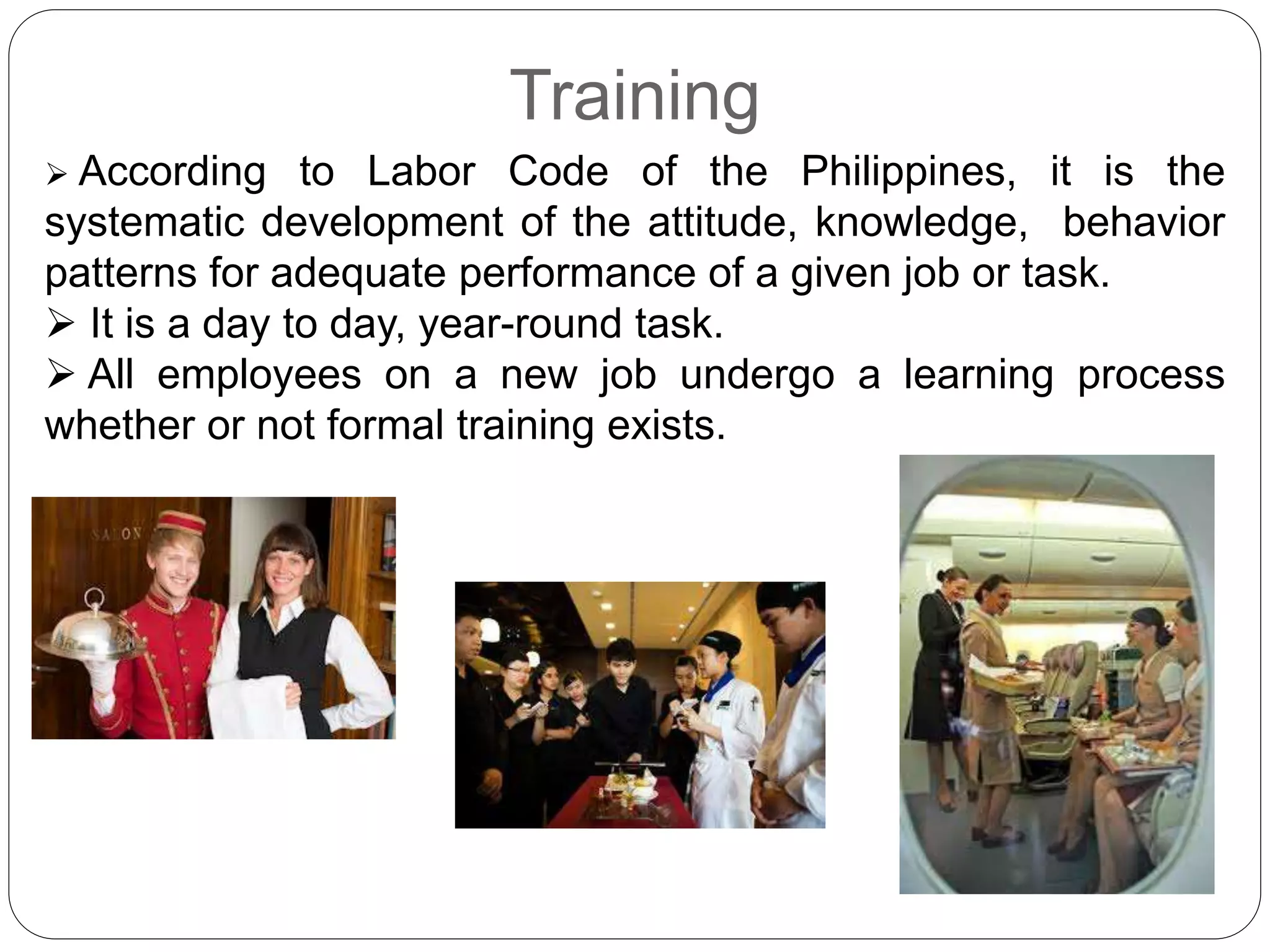 Training

➢ According to Labor Code of the Philippines, it is the systematic development of the attitude, knowledge, behavior patterns for adequate performance of a given job or task.

➢ It is a day to day, year-round task.

➢ All employees on a new job undergo a learning process whether or not formal training exists.

SALON